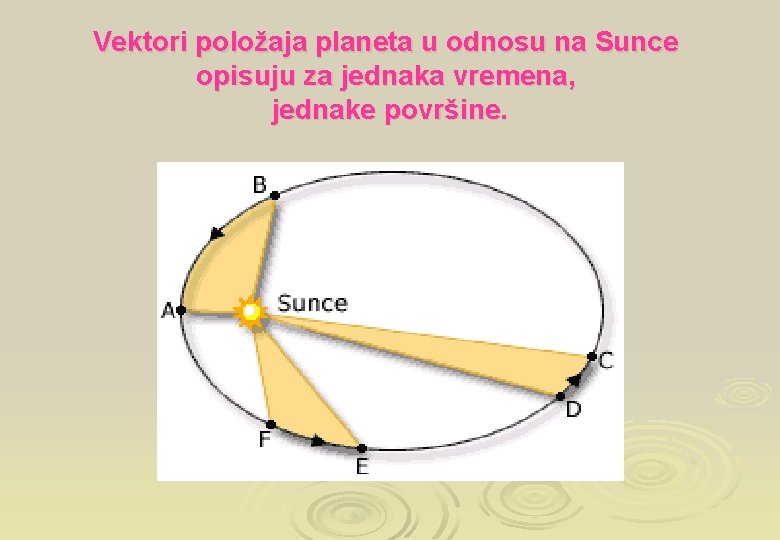 Vektori položaja planeta u odnosu na Sunce opisuju za jednaka vremena, jednake površine.

B
A
Sunce
C
D
F
E